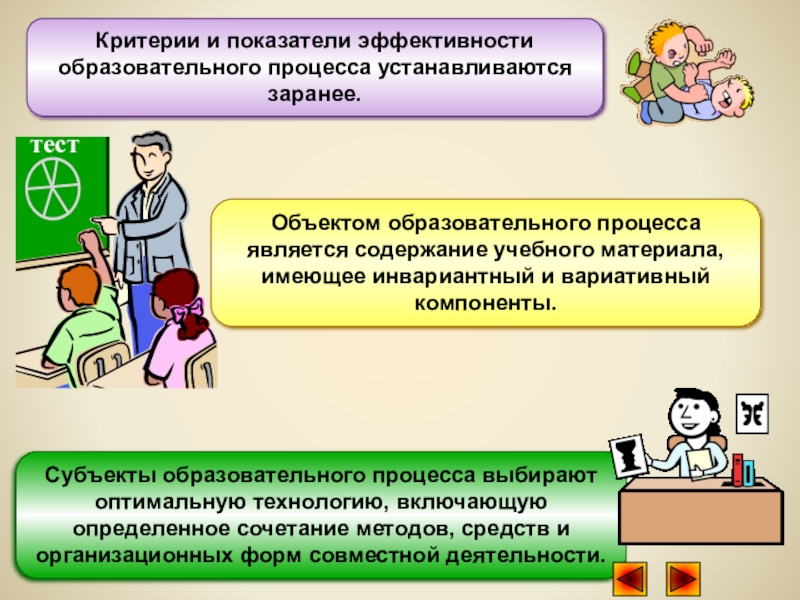 Критерии и показатели эффективности образовательного процесса устанавливаются заранее.

тест

Объектом образовательного процесса является содержание учебного материала, имеющее инвариантный и вариативный компоненты.

Субъекты образовательного процесса выбирают оптимальную технологию, включающую определенное сочетание методов, средств и организационных форм совместной деятельности.